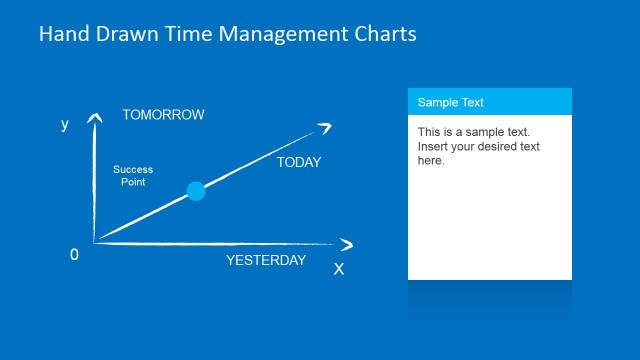 Hand Drawn Time Management Charts

y

TOMORROW

Success Point

TODAY

0

YESTERDAY

X

Sample Text

This is a sample text. Insert your desired text here.